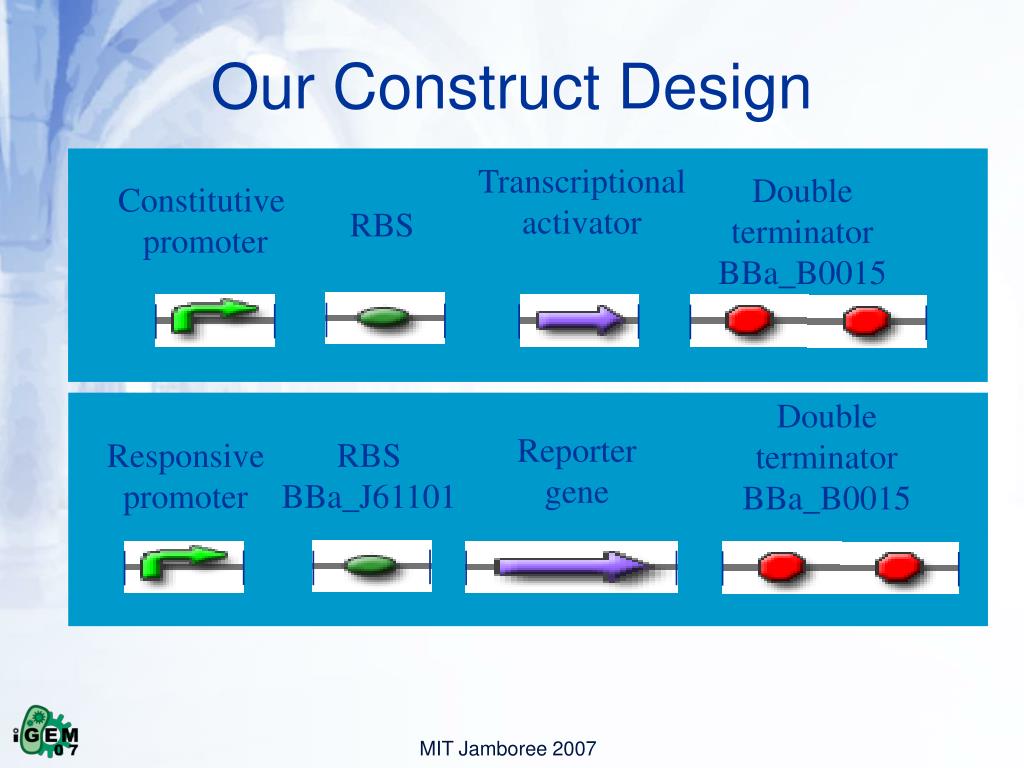 Our Construct Design

Constitutive promoter

RBS

Transcriptional activator

Double terminator BBa_B0015

Responsive promoter

RBS BBa_J61101

Reporter gene

Double terminator BBa_B0015

iGEM 07

MIT Jamboree 2007